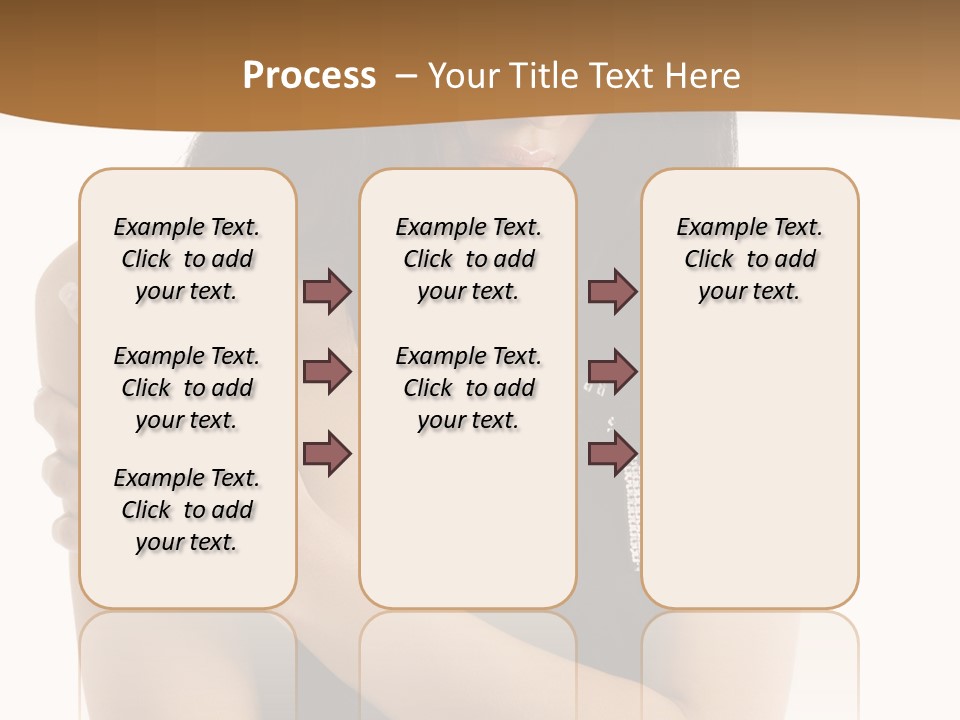 Process – Your Title Text Here

Example Text. Click to add your text.

Example Text. Click to add your text.

Example Text. Click to add your text.

Example Text. Click to add your text.

Example Text. Click to add your text.

Example Text. Click to add your text.